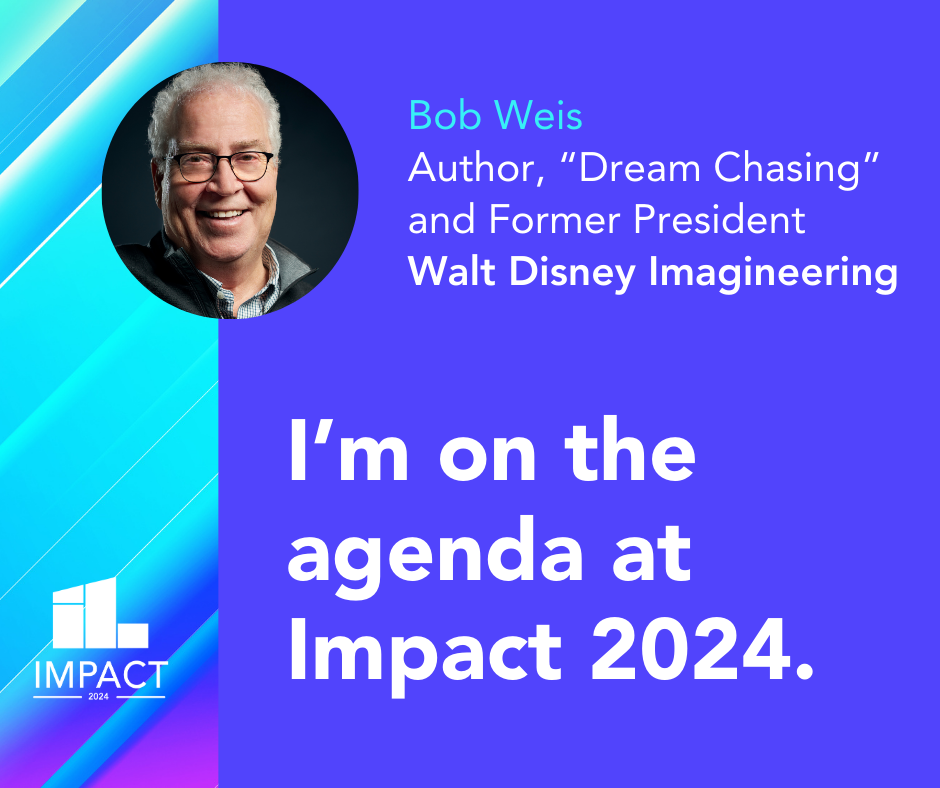 Bob Weis
Author, “Dream Chasing” and Former President
Walt Disney Imagineering

I’m on the agenda at Impact 2024.

IMPACT
2024